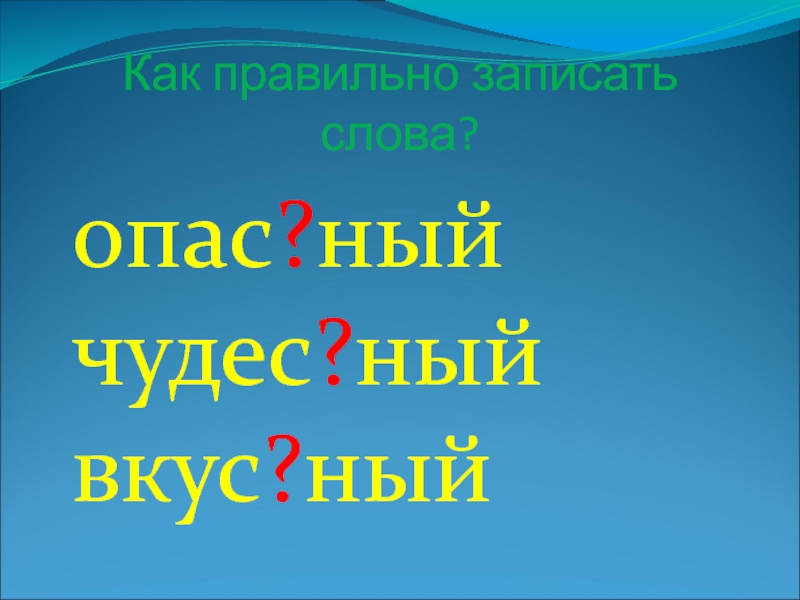 Как правильно записать слова?

опас?ный
чудес?ный
вкус?ный